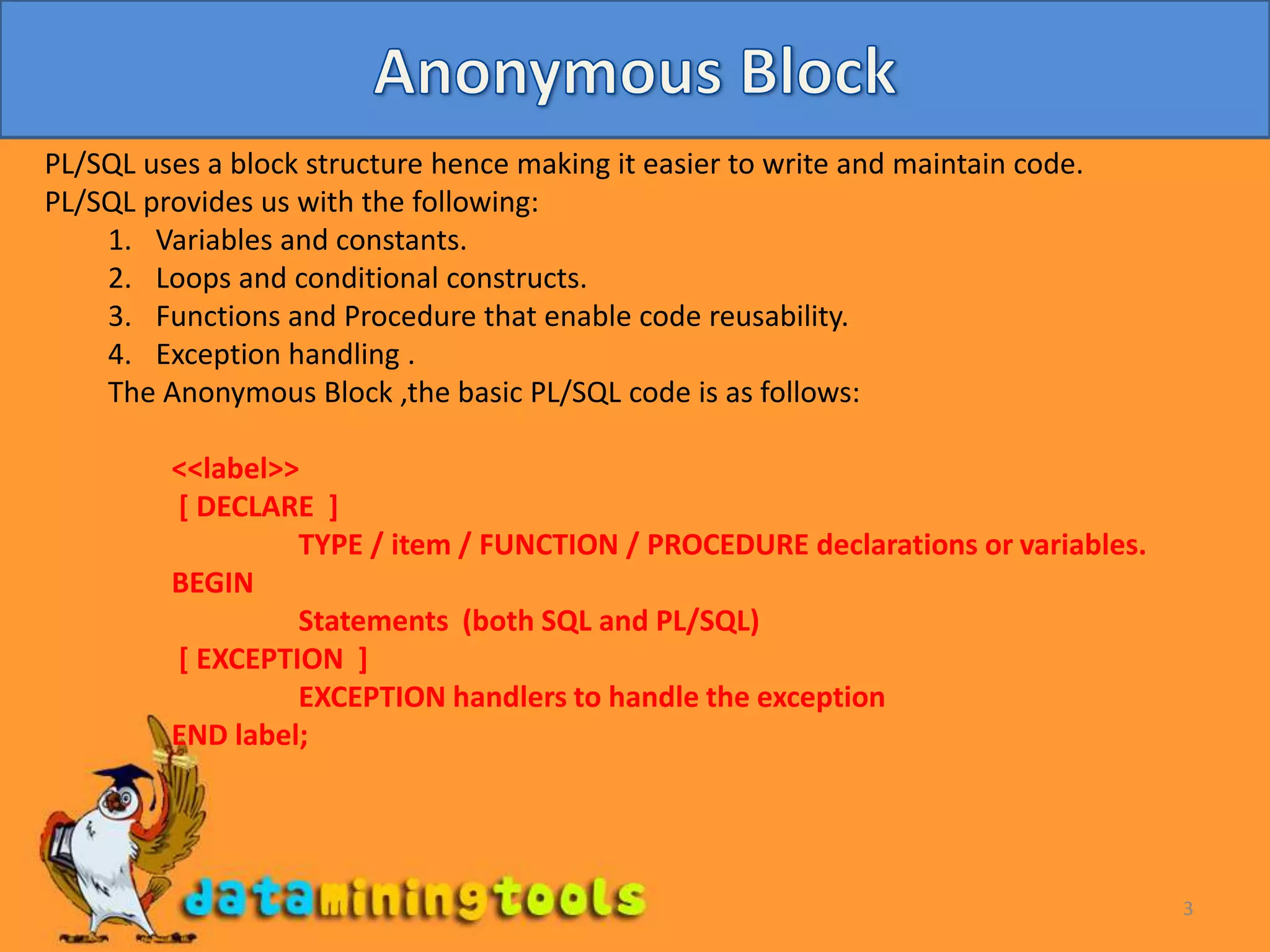 Anonymous Block

PL/SQL uses a block structure hence making it easier to write and maintain code.
PL/SQL provides us with the following:

1. Variables and constants.
2. Loops and conditional constructs.
3. Functions and Procedure that enable code reusability.
4. Exception handling .

The Anonymous Block ,the basic PL/SQL code is as follows:

<<label>>
[ DECLARE ]
TYPE / item / FUNCTION / PROCEDURE declarations or variables.
BEGIN
Statements (both SQL and PL/SQL)
[ EXCEPTION ]
EXCEPTION handlers to handle the exception
END label;

dataminingtools

3